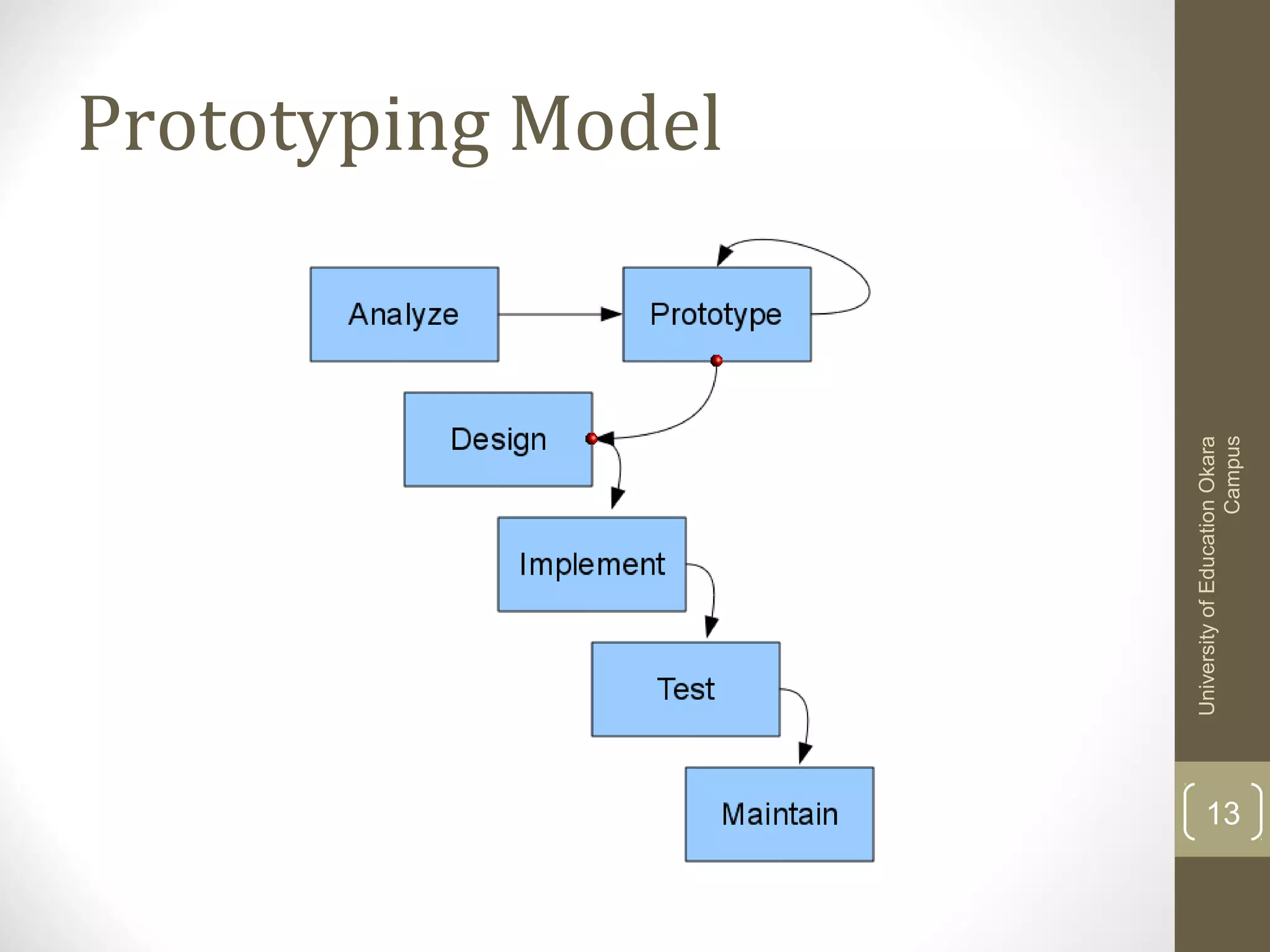 Prototyping Model

Analyze

Prototype

Design

Implement

Test

Maintain

University of Education Okara Campus

13